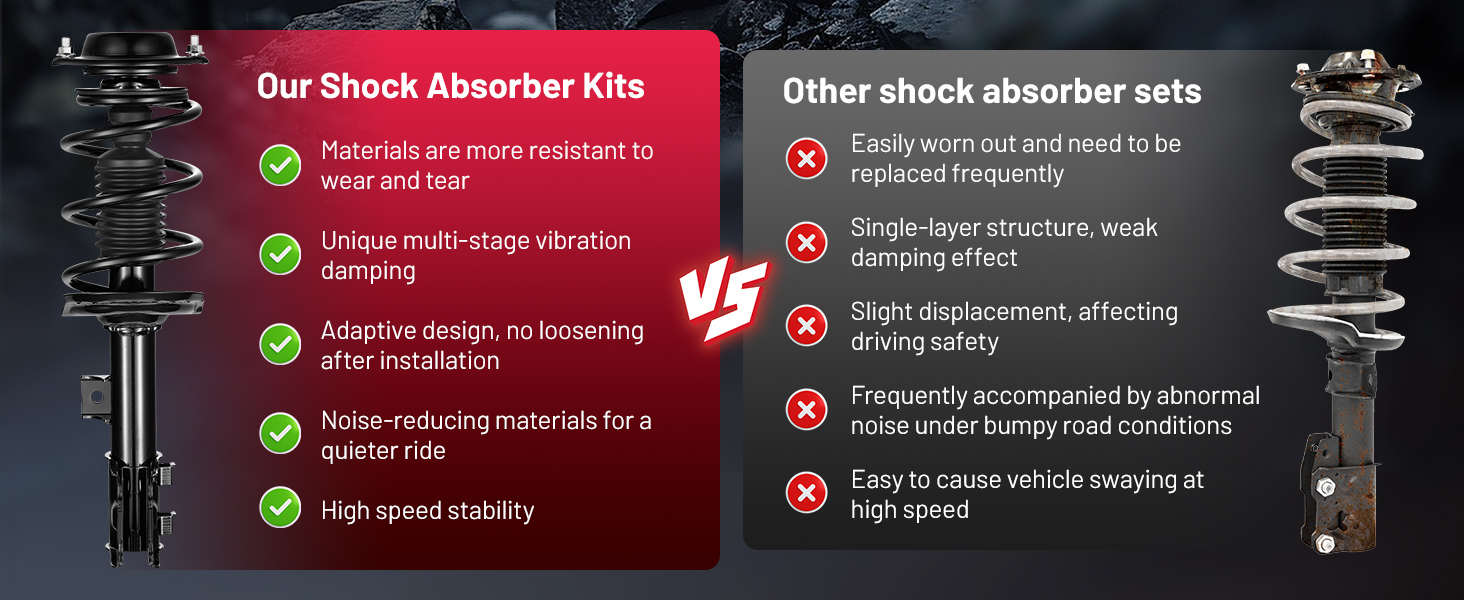 Our Shock Absorber Kits

Materials are more resistant to wear and tear

Unique multi-stage vibration damping

Adaptive design, no loosening after installation

Noise-reducing materials for a quieter ride

High speed stability

VS

Other shock absorber sets

Easily worn out and need to be replaced frequently

Single-layer structure, weak damping effect

Slight displacement, affecting driving safety

Frequently accompanied by abnormal noise under bumpy road conditions

Easy to cause vehicle swaying at high speed